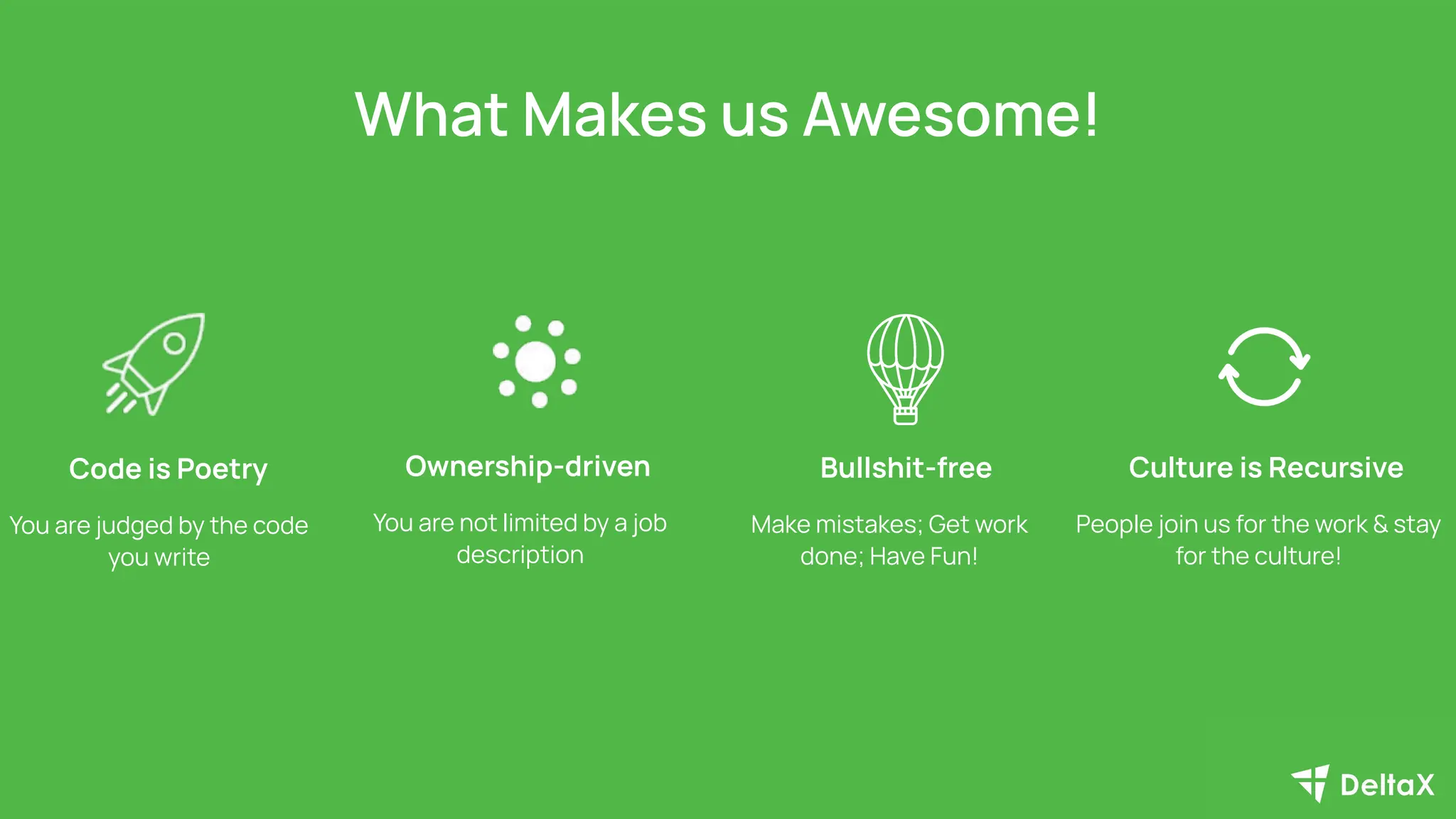 What Makes us Awesome!

Code is Poetry

You are judged by the code you write

Ownership-driven

You are not limited by a job description

Bullshit-free

Make mistakes; Get work done; Have Fun!

Culture is Recursive

People join us for the work & stay for the culture!

DeltaX